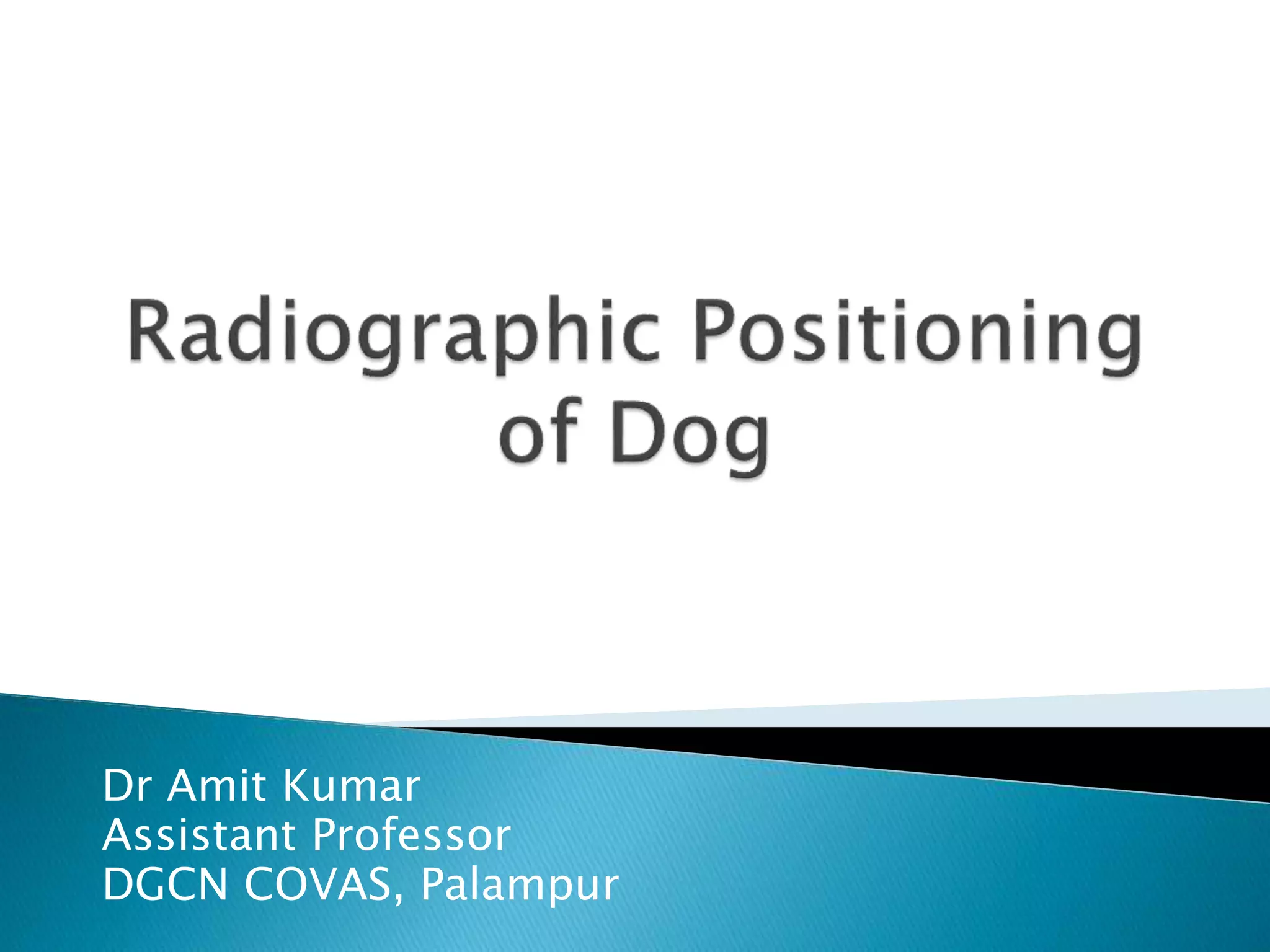 Radiographic Positioning of Dog

Dr Amit Kumar
Assistant Professor
DGCN COVAS, Palampur